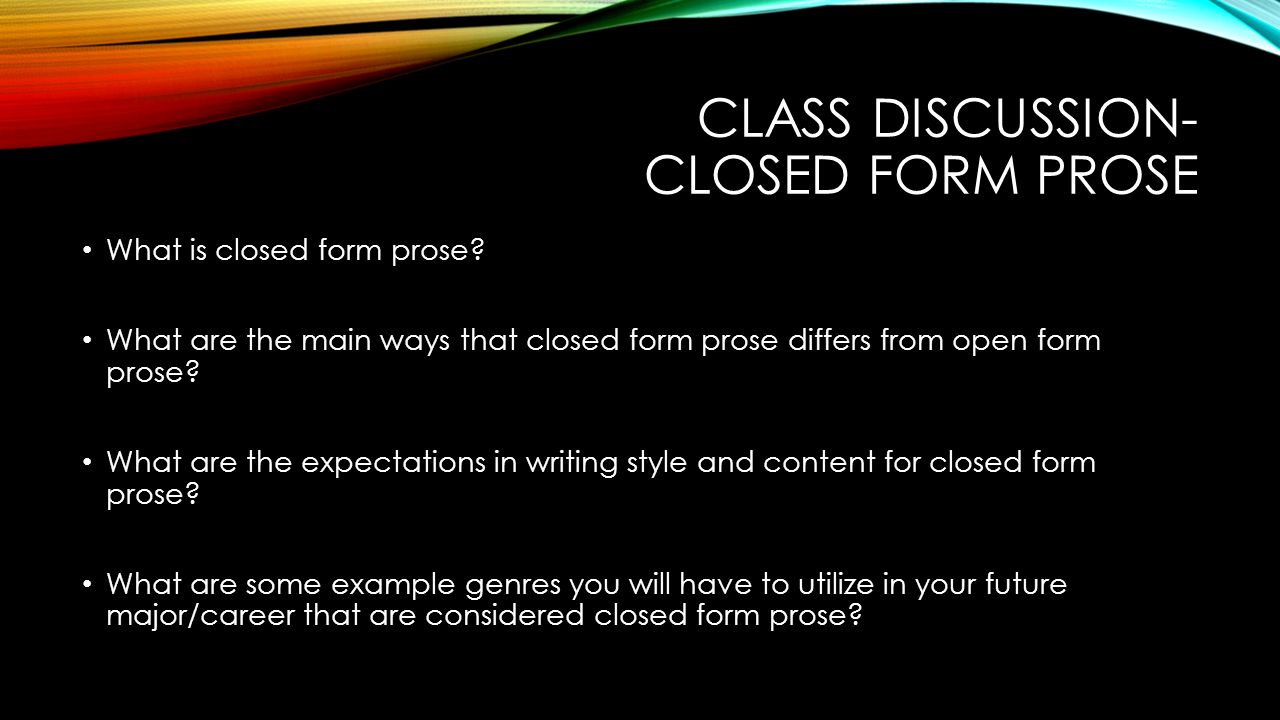 CLASS DISCUSSION-
CLOSED FORM PROSE

• What is closed form prose?

• What are the main ways that closed form prose differs from open form prose?

• What are the expectations in writing style and content for closed form prose?

• What are some example genres you will have to utilize in your future major/career that are considered closed form prose?